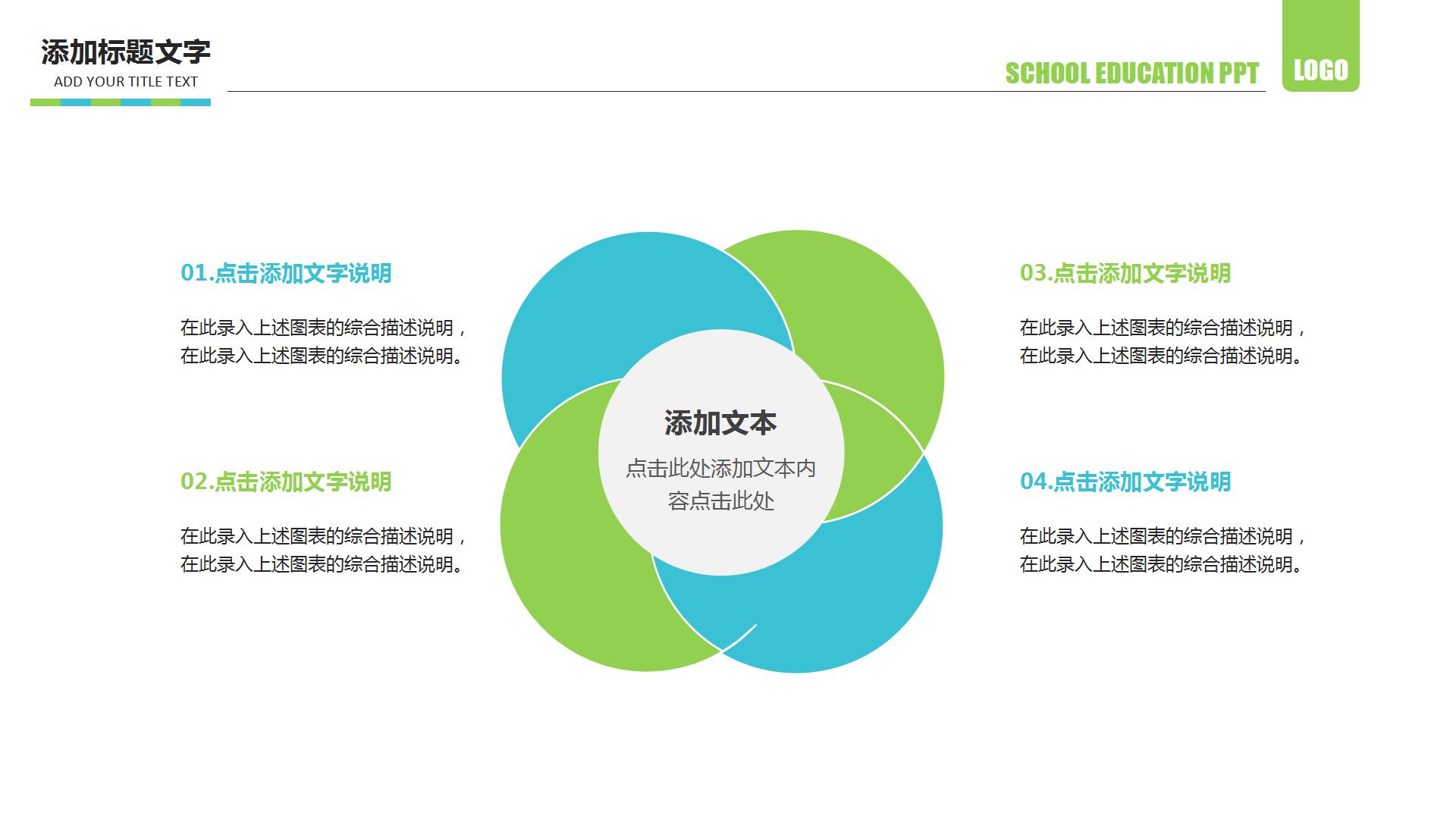 添加标题文字
ADD YOUR TITLE TEXT

SCHOOL EDUCATION PPT

LOGO

01.点击添加文字说明

在此录入上述图表的综合描述说明，在此录入上述图表的综合描述说明。

02.点击添加文字说明

在此录入上述图表的综合描述说明，在此录入上述图表的综合描述说明。

添加文本

点击此处添加文本内容点击此处

03.点击添加文字说明

在此录入上述图表的综合描述说明，在此录入上述图表的综合描述说明。

04.点击添加文字说明

在此录入上述图表的综合描述说明，在此录入上述图表的综合描述说明。